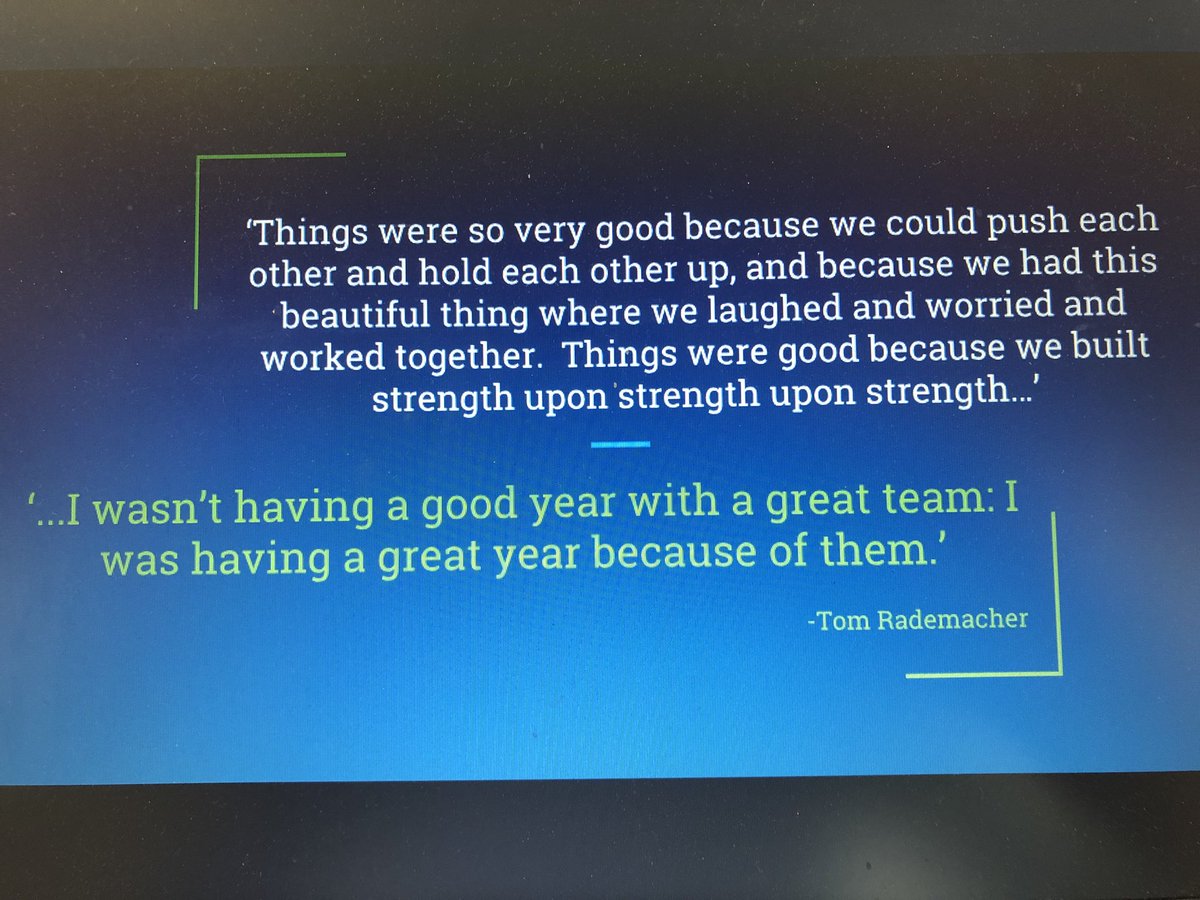 ‘Things were so very good because we could push each other and hold each other up, and because we had this beautiful thing where we laughed and worried and worked together. Things were good because we built strength upon strength upon strength…’

‘…I wasn’t having a good year with a great team: I was having a great year because of them.’

-Tom Rademacher